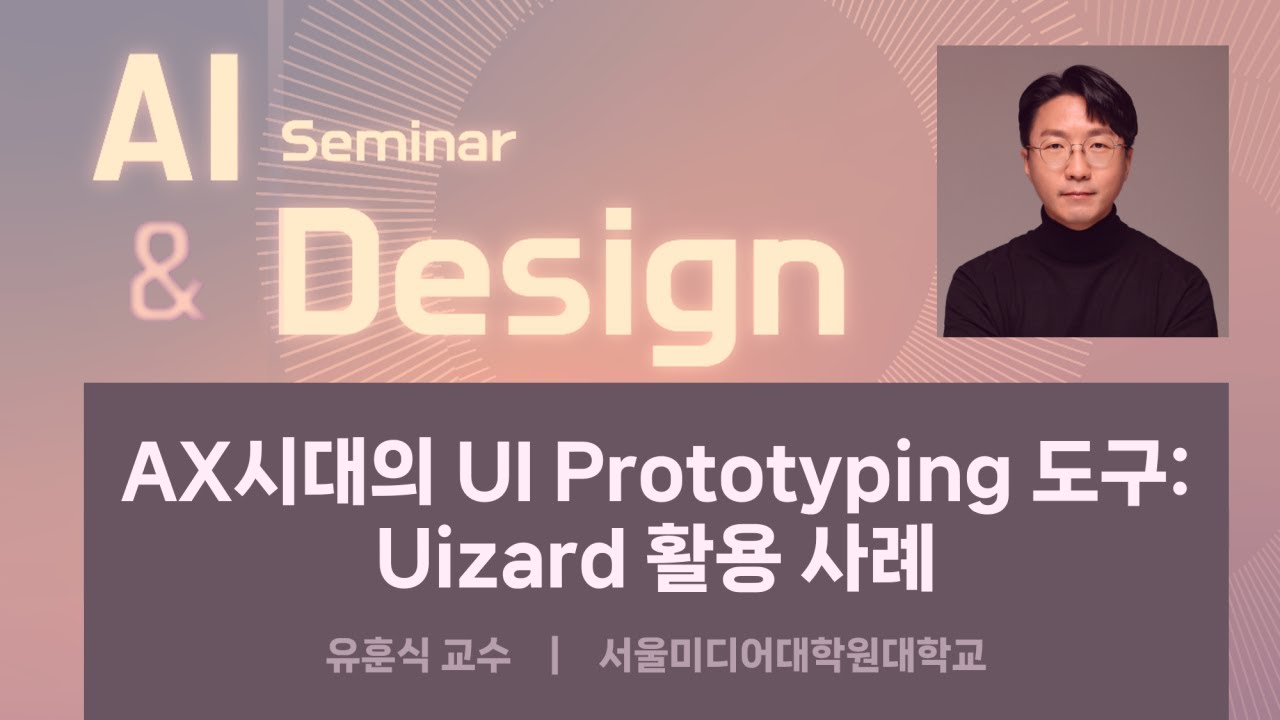 AI Seminar
& Design

AX시대의 UI Prototyping 도구: Uizard 활용 사례

유훈식 교수 | 서울미디어대학원대학교